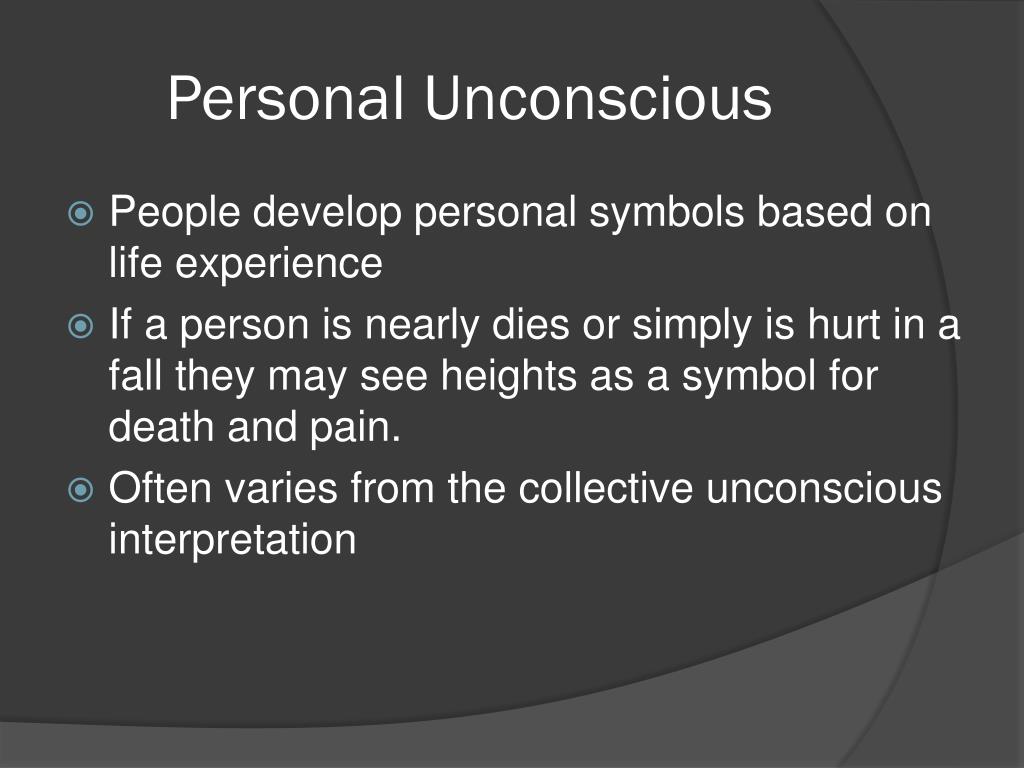 Personal Unconscious

People develop personal symbols based on life experience

If a person is nearly dies or simply is hurt in a fall they may see heights as a symbol for death and pain.

Often varies from the collective unconscious interpretation